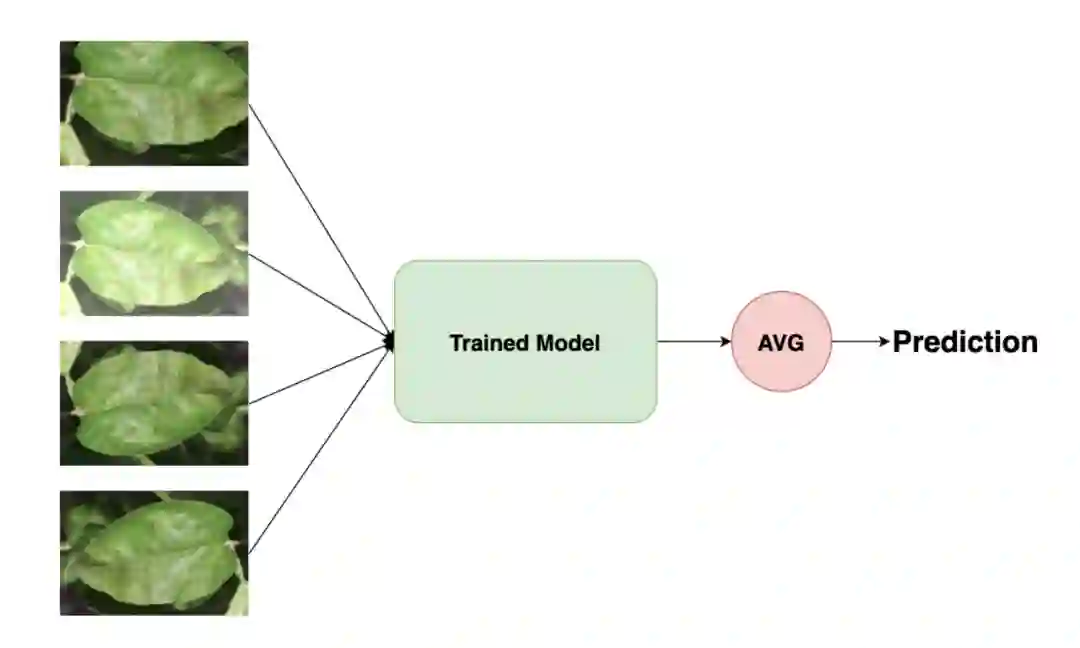 Trained Model

AVG

Prediction